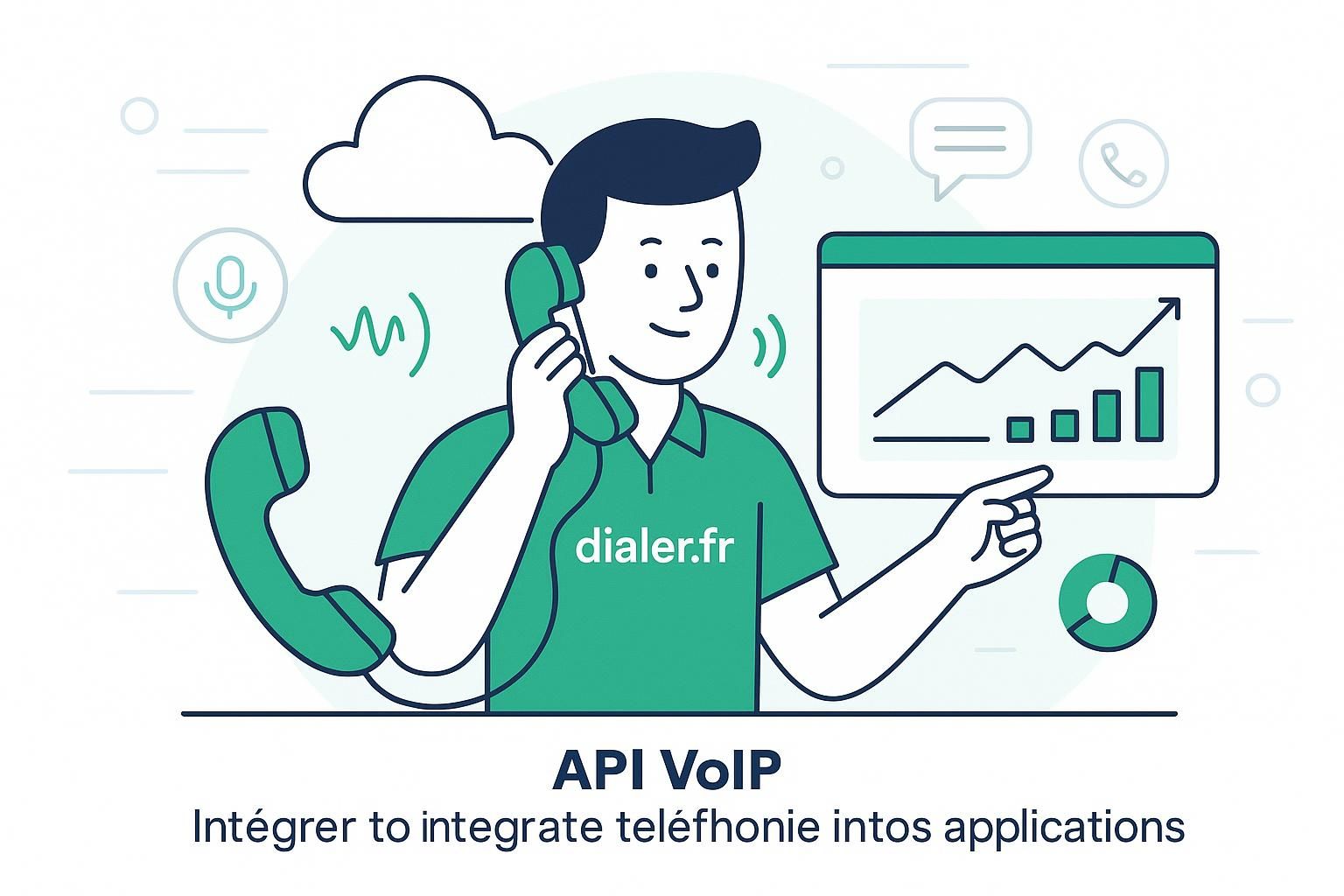 dialer.fr

API VoIP

Intégrer to integrate teléfhonie intos applications